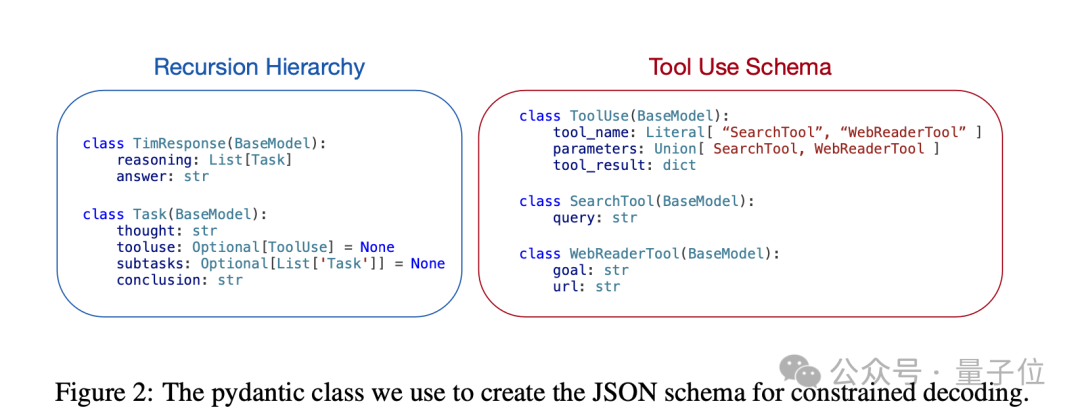 Recursion Hierarchy

class TimResponse(BaseModel):
    reasoning: List[Task]
    answer: str

class Task(BaseModel):
    thought: str
    tooluse: Optional[ToolUse] = None
    subtasks: Optional[List['Task']] = None
    conclusion: str

Tool Use Schema

class ToolUse(BaseModel):
    tool_name: Literal[ “SearchTool”, “WebReaderTool” ]
    parameters: Union[ SearchTool, WebReaderTool ]
    tool_result: dict

class SearchTool(BaseModel):
    query: str

class WebReaderTool(BaseModel):
    goal: str
    url: str

公众号 · 量子位

Figure 2: The pydantic class we use to create the JSON schema for constrained decoding.